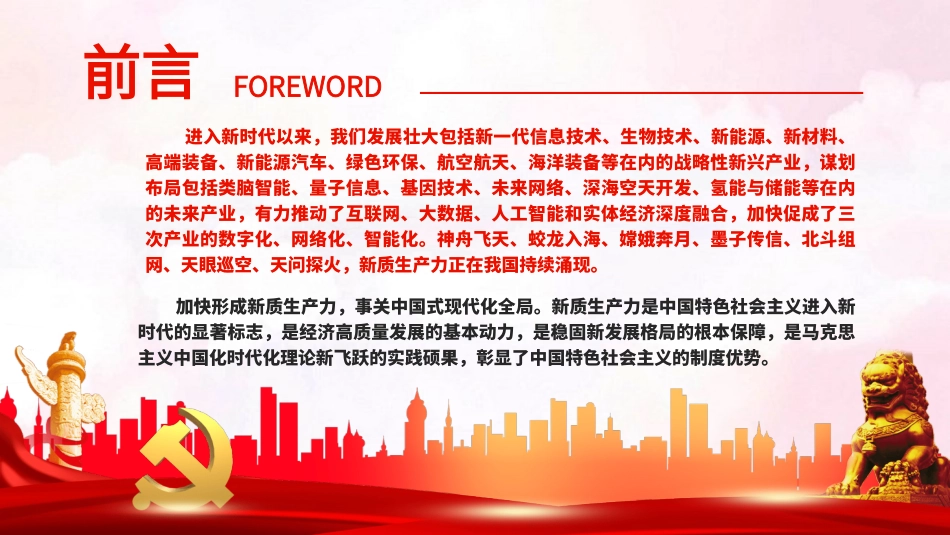 前言 FOREWORD

进入新时代以来，我们发展壮大包括新一代信息技术、生物技术、新能源、新材料、高端装备、新能源汽车、绿色环保、航空航天、海洋装备等在内的战略性新兴产业，谋划布局包括类脑智能、量子信息、基因技术、未来网络、深海空天开发、氢能与储能等在内的未来产业，有力推动了互联网、大数据、人工智能和实体经济深度融合，加快促成了三次产业的数字化、网络化、智能化。神舟飞天、蛟龙入海、嫦娥奔月、墨子传信、北斗组网、天眼巡空、天问探火，新质生产力正在我国持续涌现。

加快形成新质生产力，事关中国式现代化全局。新质生产力是中国特色社会主义进入新时代的显著标志，是经济高质量发展的基本动力，是稳固新发展格局的根本保障，是马克思主义中国化时代化理论新飞跃的实践硕果，彰显了中国特色社会主义的制度优势。